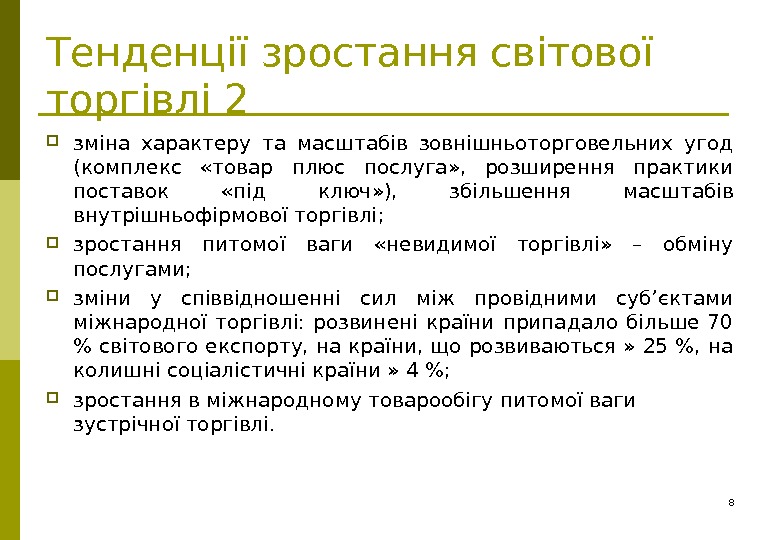 Тенденції зростання світової торгівлі 2

зміна характеру та масштабів зовнішньоторговельних угод (комплекс «товар плюс послуга», розширення практики поставок «під ключ»), збільшення масштабів внутрішньофірмової торгівлі;

зростання питомої ваги «невидимої торгівлі» – обміну послугами;

зміни у співвідношенні сил між провідними суб’єктами міжнародної торгівлі: розвинені країни припадало більше 70 % світового експорту, на країни, що розвиваються » 25 %, на колишні соціалістичні країни » 4 %;

зростання в міжнародному товарообігу питомої ваги зустрічної торгівлі.

8